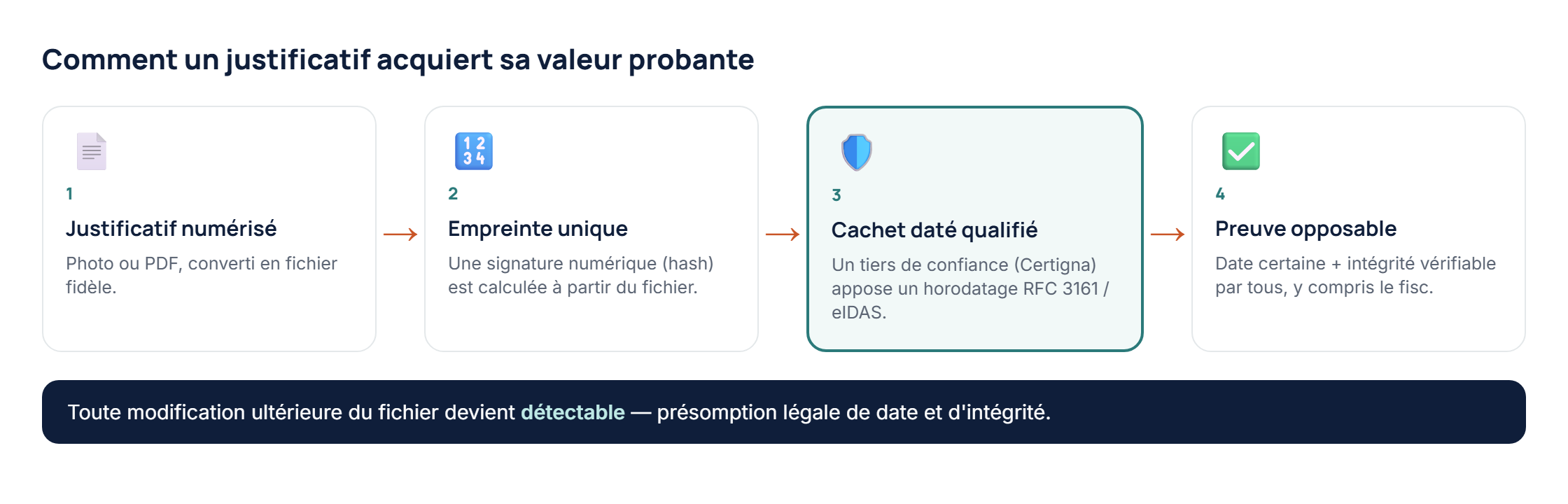 Comment un justificatif acquiert sa valeur probante

1

Justificatif numérisé

Photo ou PDF, converti en fichier fidèle.

→

1 2
3 4

2

Empreinte unique

Une signature numérique (hash) est calculée à partir du fichier.

→

3

Cachet daté qualifié

Un tiers de confiance (Certigna) appose un horodatage RFC 3161 / eIDAS.

→

4

Preuve opposable

Date certaine + intégrité vérifiable par tous, y compris le fisc.

Toute modification ultérieure du fichier devient détectable — présomption légale de date et d'intégrité.